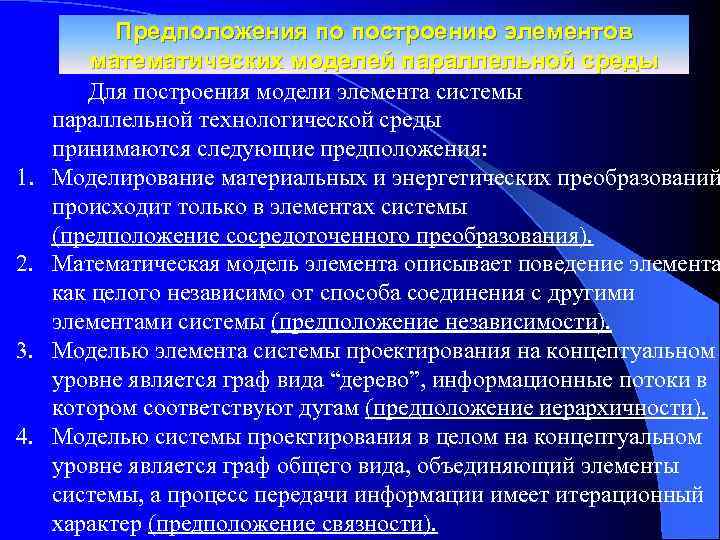 Предположения по построению элементов математических моделей параллельной среды

Для построения модели элемента системы параллельной технологической среды принимаются следующие предположения:

1. Моделирование материальных и энергетических преобразований происходит только в элементах системы (предположение сосредоточенного преобразования).
2. Математическая модель элемента описывает поведение элемента как целого независимо от способа соединения с другими элементами системы (предположение независимости).
3. Моделью элемента системы проектирования на концептуальном уровне является граф вида “дерево”, информационные потоки в котором соответствуют дугам (предположение иерархичности).
4. Моделью системы проектирования в целом на концептуальном уровне является граф общего вида, объединяющий элементы системы, а процесс передачи информации имеет итерационный характер (предположение связности).